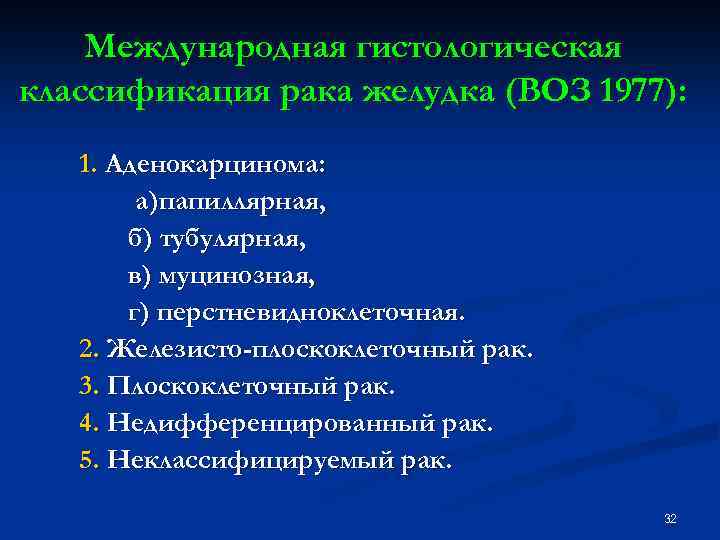 Международная гистологическая классификация рака желудка (ВОЗ 1977):

1. Аденокарцинома:
а)папиллярная,
б) тубулярная,
в) муцинозная,
г) перстневидноклеточная.
2. Железисто-плоскоклеточный рак.
3. Плоскоклеточный рак.
4. Недифференцированный рак.
5. Неклассифицируемый рак.

32